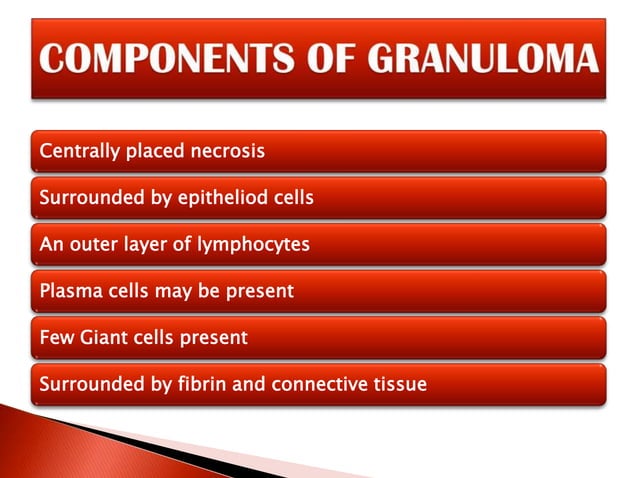 COMPONENTS OF GRANULOMA

Centrally placed necrosis

Surrounded by epitheliod cells

An outer layer of lymphocytes

Plasma cells may be present

Few Giant cells present

Surrounded by fibrin and connective tissue